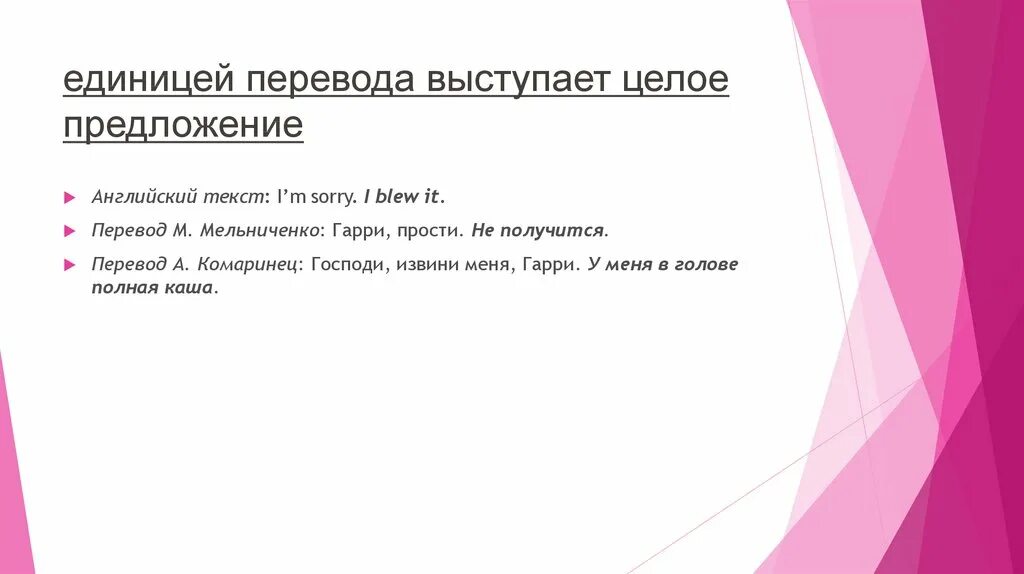 единицей перевода выступает целое предложение

Английский текст: I'm sorry. I blew it.

Перевод М. Мельниченко: Гарри, прости. Не получится.

Перевод А. Комаринец: Господи, извини меня, Гарри. У меня в голове полная каша.